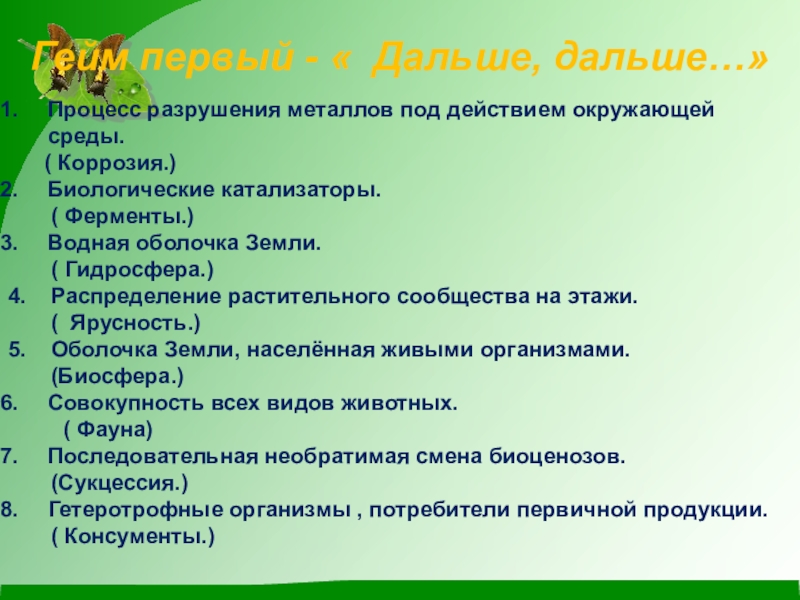 Гейм первый - « Дальше, дальше…»

1. Процесс разрушения металлов под действием окружающей среды.
( Коррозия.)
2. Биологические катализаторы.
( Ферменты.)
3. Водная оболочка Земли.
( Гидросфера.)
4. Распределение растительного сообщества на этажи.
( Ярусность.)
5. Оболочка Земли, населённая живыми организмами.
(Биосфера.)
6. Совокупность всех видов животных.
( Фауна)
7. Последовательная необратимая смена биоценозов.
(Сукцессия.)
8. Гетеротрофные организмы , потребители первичной продукции.
( Консументы.)